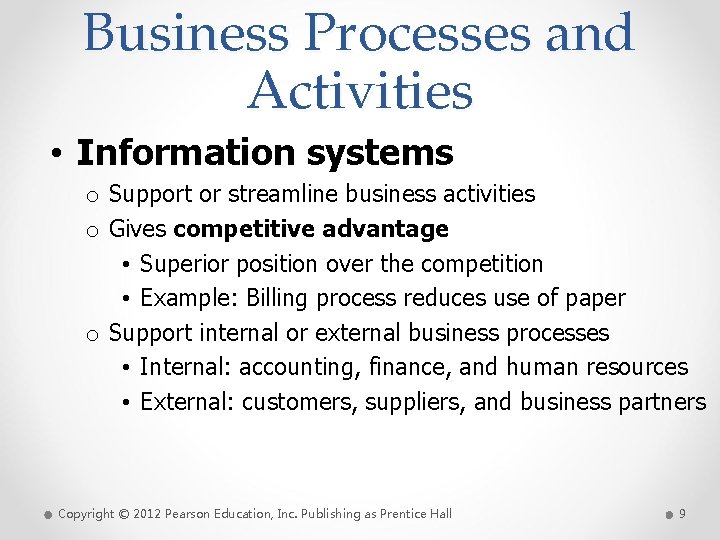 Business Processes and Activities

• Information systems
  o Support or streamline business activities
  o Gives competitive advantage
    • Superior position over the competition
    • Example: Billing process reduces use of paper
  o Support internal or external business processes
    • Internal: accounting, finance, and human resources
    • External: customers, suppliers, and business partners

Copyright © 2012 Pearson Education, Inc. Publishing as Prentice Hall

9